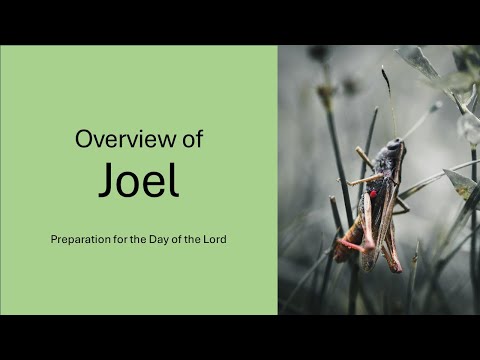 Overview of
Joel

Preparation for the Day of the Lord